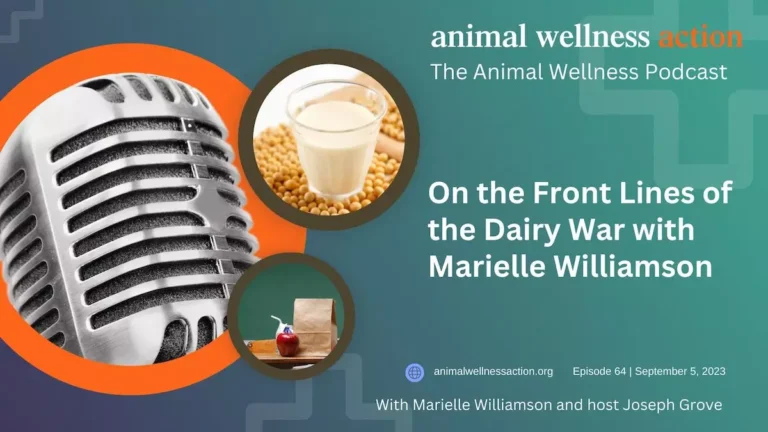 animal wellness action
The Animal Wellness Podcast

On the Front Lines of the Dairy War with Marielle Williamson

animalwellnessaction.org Episode 64 | September 5, 2023

With Marielle Williamson and host Joseph Grove